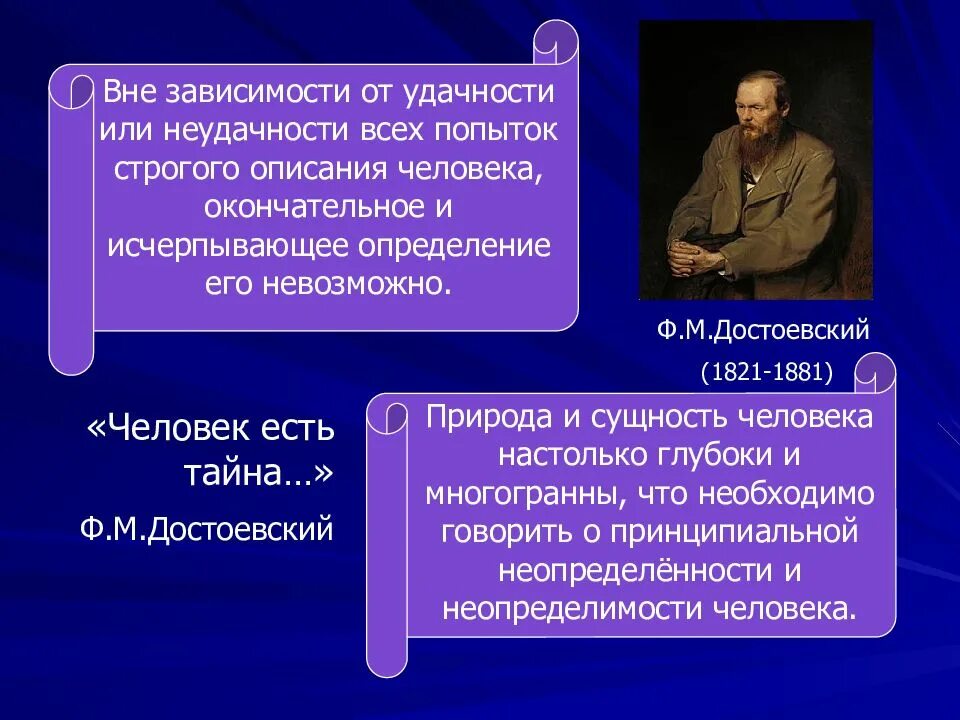 Вне зависимости от удачности или неудачности всех попыток строгого описания человека, окончательное и исчерпывающее определение его невозможно.

Ф.М.Достоевский

(1821-1881)

«Человек есть тайна…»

Ф.М.Достоевский

Природа и сущность человека настолько глубоки и многогранны, что необходимо говорить о принципиальной неопределённости и неопределимости человека.